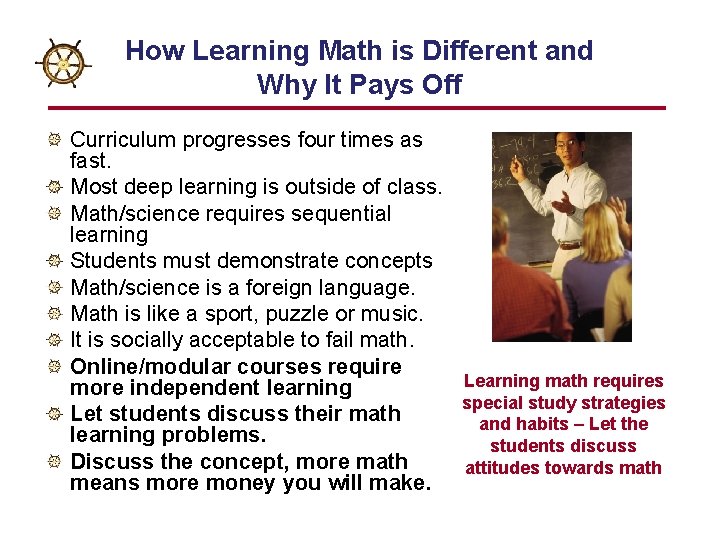 How Learning Math is Different and Why It Pays Off

Curriculum progresses four times as fast.
Most deep learning is outside of class.
Math/science requires sequential learning
Students must demonstrate concepts
Math/science is a foreign language.
Math is like a sport, puzzle or music.
It is socially acceptable to fail math.
Online/modular courses require more independent learning
Let students discuss their math learning problems.
Discuss the concept, more math means more money you will make.

Learning math requires special study strategies and habits – Let the students discuss attitudes towards math